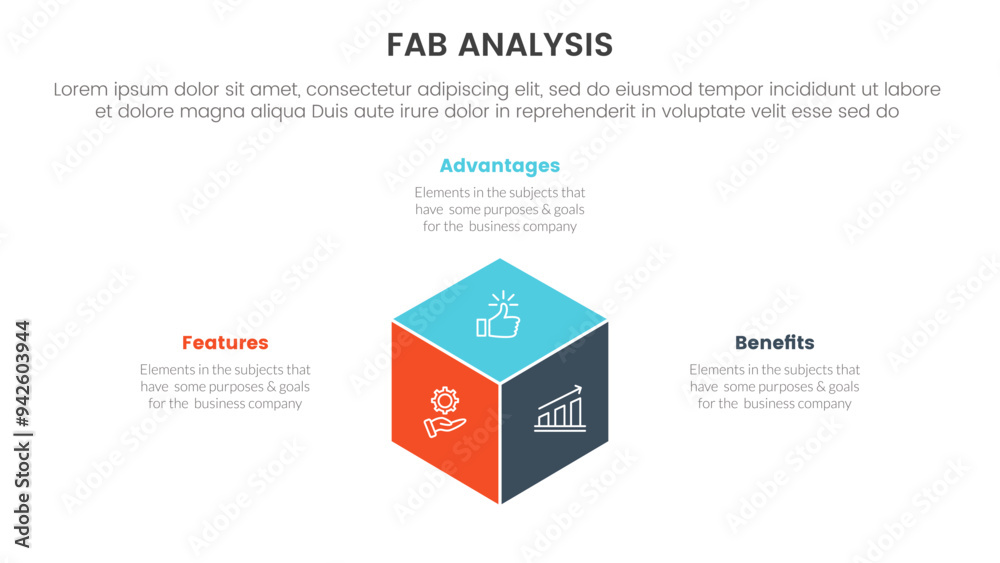 FAB ANALYSIS

Lorem ipsum dolor sit amet, consectetur adipiscing elit, sed do eiusmod tempor incididunt ut labore et dolore magna aliqua Duis aute irure dolor in reprehenderit in voluptate velit esse sed do

Advantages

Elements in the subjects that have some purposes & goals for the business company

Features

Elements in the subjects that have some purposes & goals for the business company

Benefits

Elements in the subjects that have some purposes & goals for the business company

Adobe Stock | #942603944